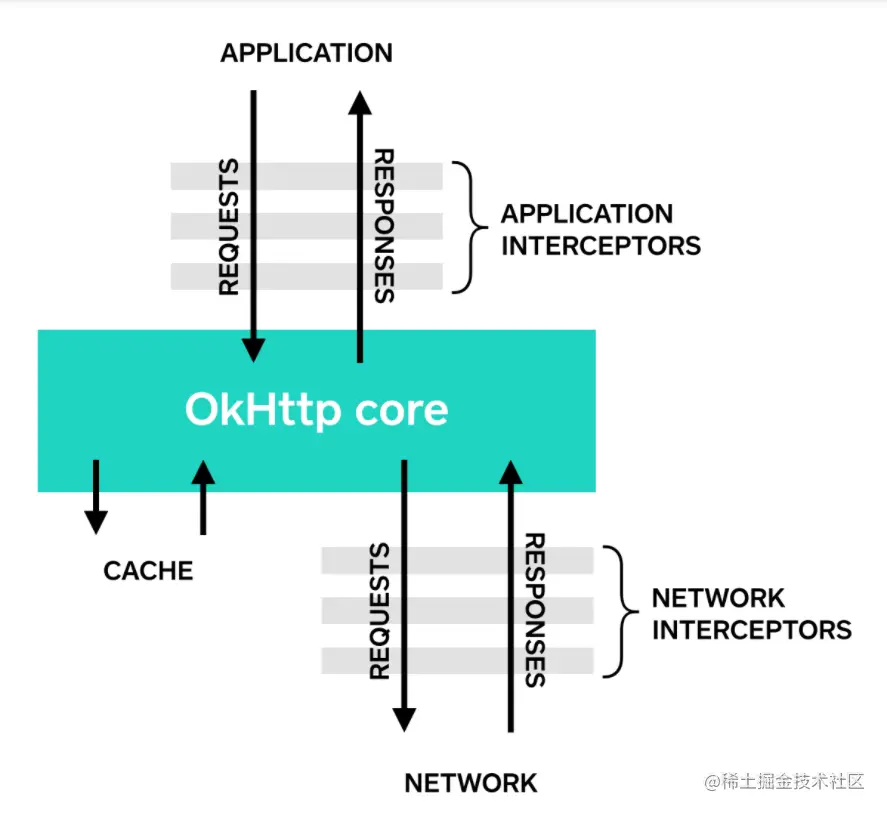 APPLICATION

REQUESTS

RESPONSES

APPLICATION INTERCEPTORS

OkHttp core

CACHE

REQUESTS

RESPONSES

NETWORK INTERCEPTORS

NETWORK

@稀土掘金技术社区